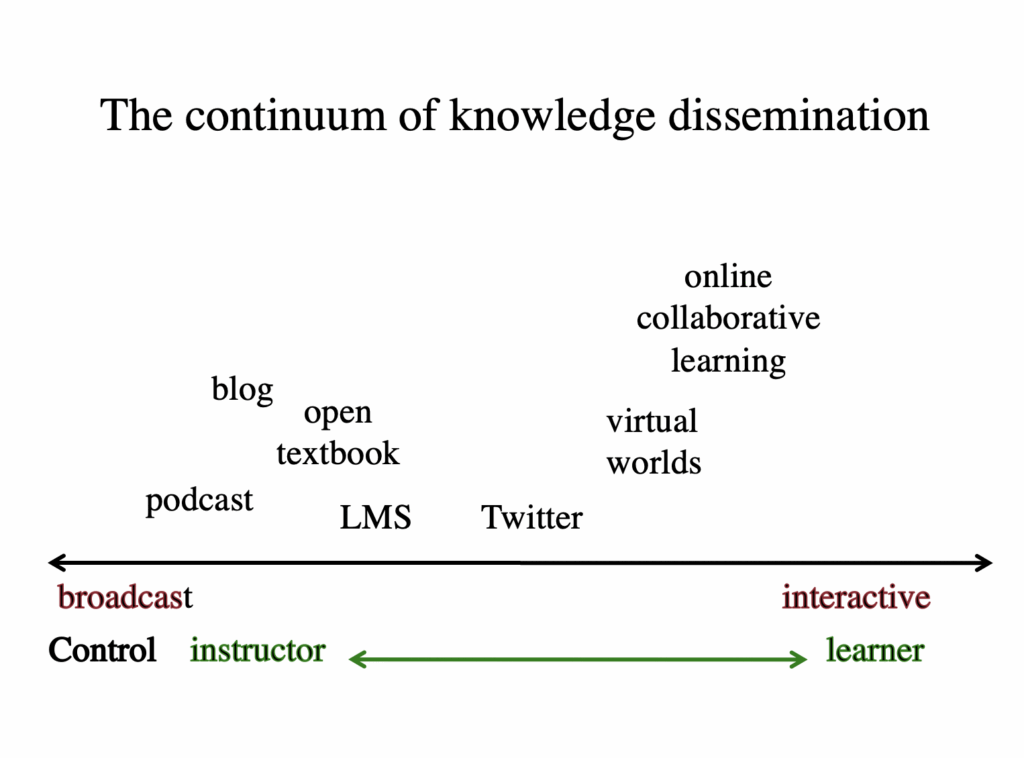 The continuum of knowledge dissemination

online collaborative learning

blog

open textbook

virtual worlds

podcast

LMS

Twitter

broadcast

interactive

Control instructor

learner